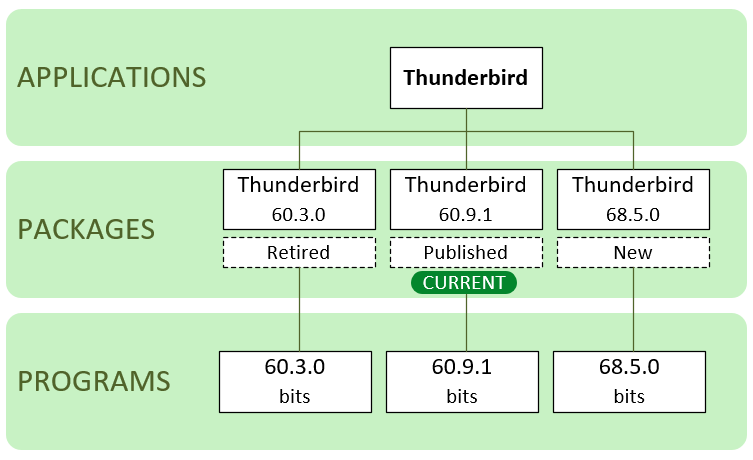 APPLICATIONS

Thunderbird

PACKAGES

Thunderbird 60.3.0

Retired

Thunderbird 60.9.1

Published

CURRENT

Thunderbird 68.5.0

New

PROGRAMS

60.3.0 bits

60.9.1 bits

68.5.0 bits